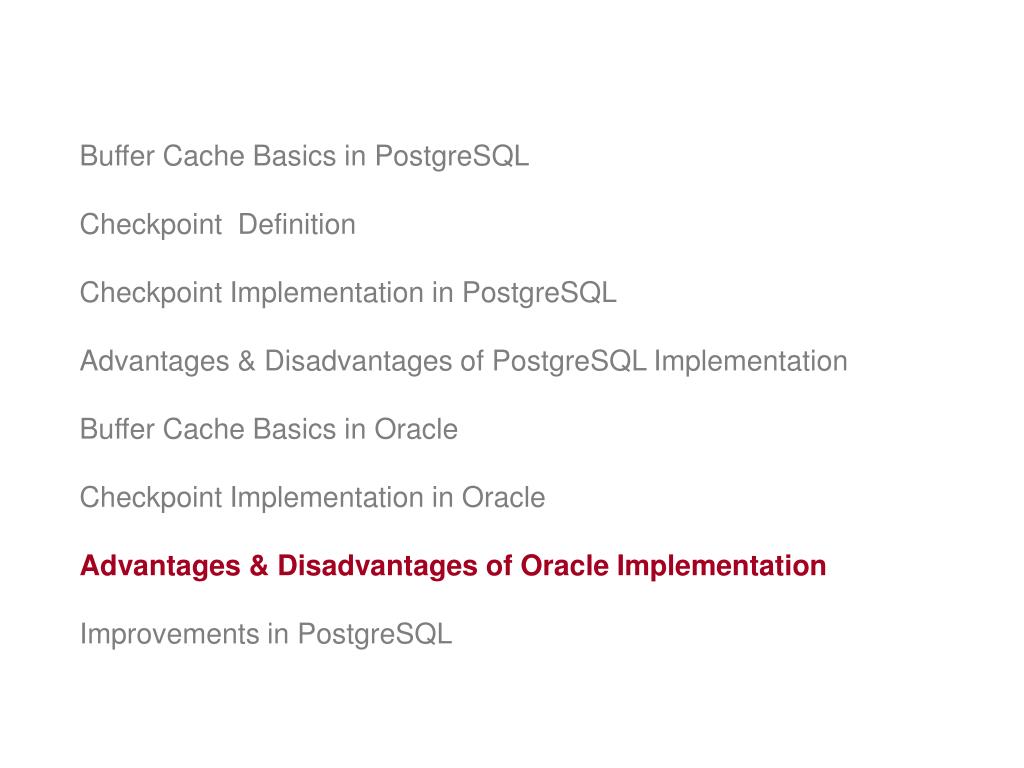 Buffer Cache Basics in PostgreSQL

Checkpoint Definition

Checkpoint Implementation in PostgreSQL

Advantages & Disadvantages of PostgreSQL Implementation

Buffer Cache Basics in Oracle

Checkpoint Implementation in Oracle

Advantages & Disadvantages of Oracle Implementation

Improvements in PostgreSQL